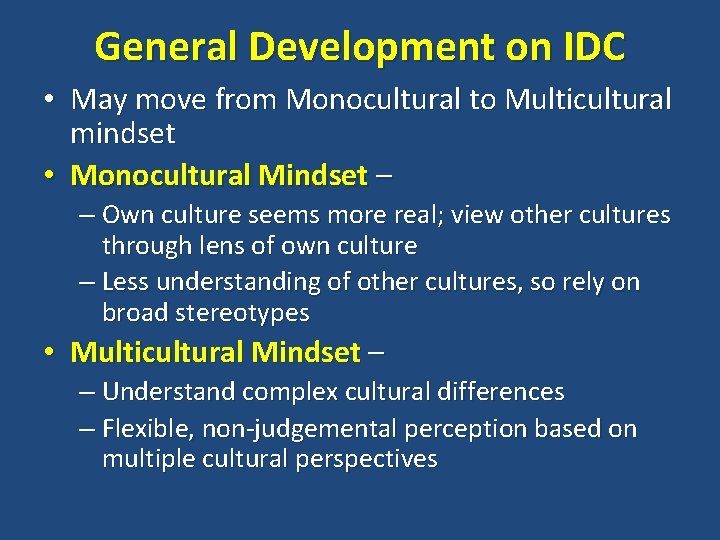 General Development on IDC

• May move from Monocultural to Multicultural mindset

• Monocultural Mindset –

– Own culture seems more real; view other cultures through lens of own culture

– Less understanding of other cultures, so rely on broad stereotypes

• Multicultural Mindset –

– Understand complex cultural differences

– Flexible, non-judgemental perception based on multiple cultural perspectives